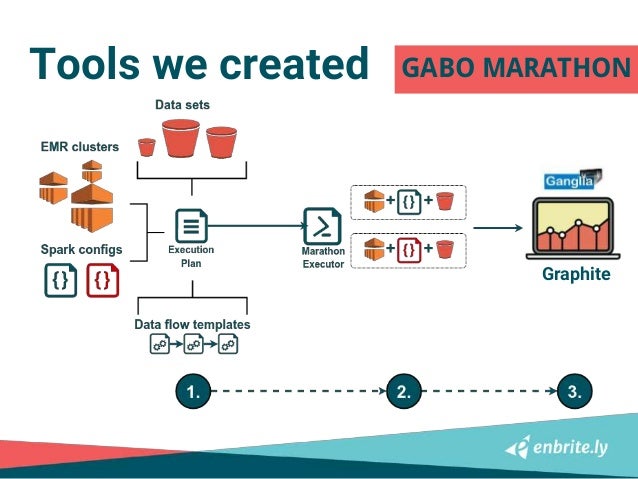 Tools we created

GABO MARATHON

Data sets

EMR clusters

Spark configs

{}

{}

Execution Plan

Data flow templates

Marathon Executor

+ {} +

+ {} +

Ganglia

Graphite

1.

2.

3.

enbrite.ly